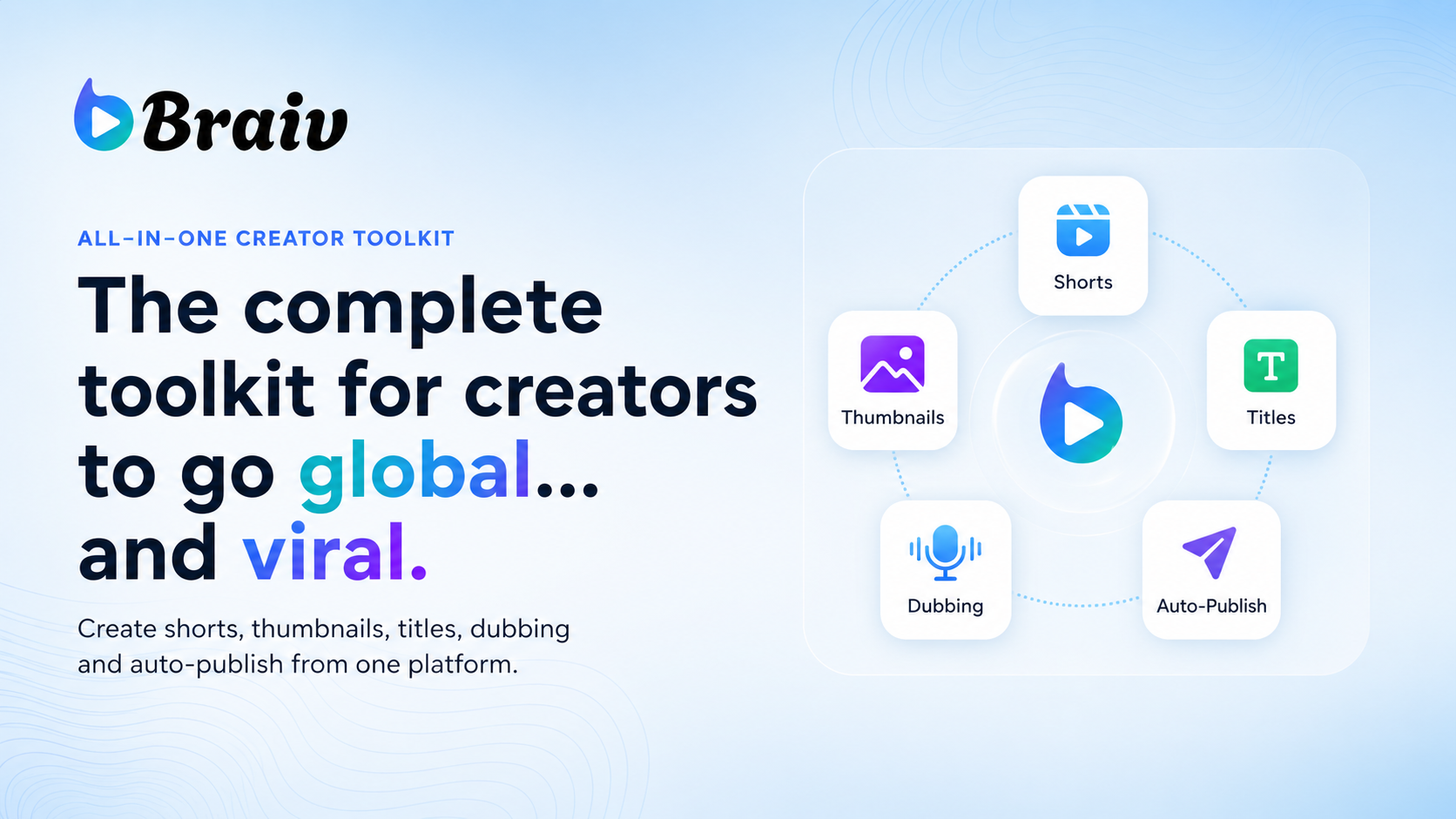 Braiv

ALL-IN-ONE CREATOR TOOLKIT

The complete toolkit for creators to go global... and viral.

Create shorts, thumbnails, titles, dubbing and auto-publish from one platform.

Shorts

Thumbnails

T

Titles

Dubbing

Auto-Publish